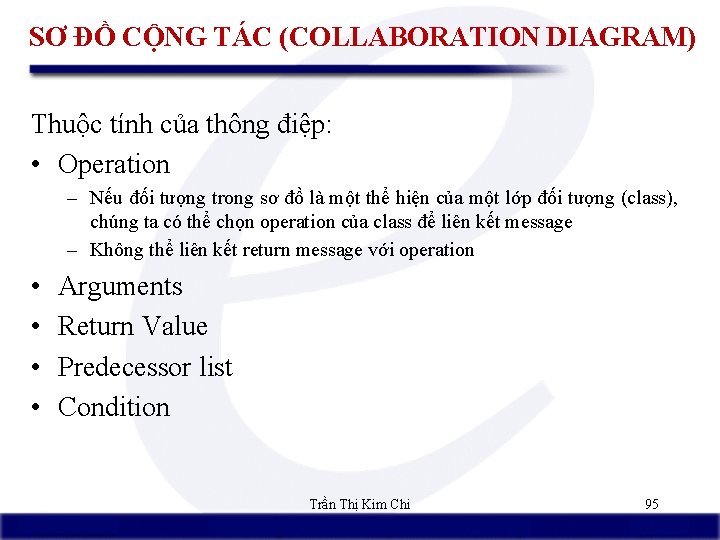 SƠ ĐỒ CỘNG TÁC (COLLABORATION DIAGRAM)

Thuộc tính của thông điệp:

• Operation

– Nếu đối tượng trong sơ đồ là một thể hiện của một lớp đối tượng (class), chúng ta có thể chọn operation của class để liên kết message

– Không thể liên kết return message với operation

• Arguments

• Return Value

• Predecessor list

• Condition

Trần Thị Kim Chi

95